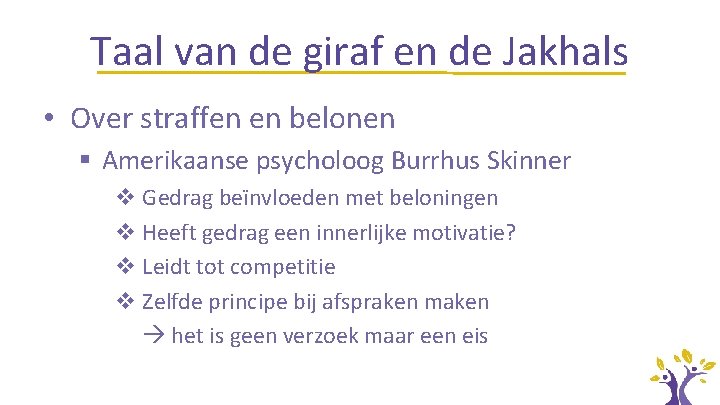 Taal van de giraf en de Jakhals

• Over straffen en belonen

▪ Amerikaanse psycholoog Burrhus Skinner

❖ Gedrag beïnvloeden met beloningen

❖ Heeft gedrag een innerlijke motivatie?

❖ Leidt tot competitie

❖ Zelfde principe bij afspraken maken
→ het is geen verzoek maar een eis